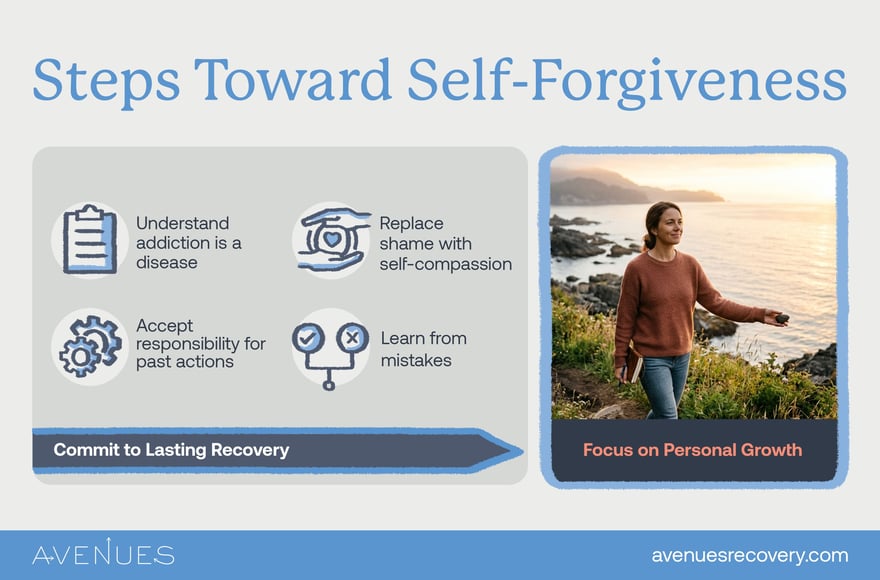 Steps Toward Self-Forgiveness

Understand addiction is a disease

Replace shame with self-compassion

Accept responsibility for past actions

Learn from mistakes

Commit to Lasting Recovery

Focus on Personal Growth

AVENUES

avenuesrecovery.com